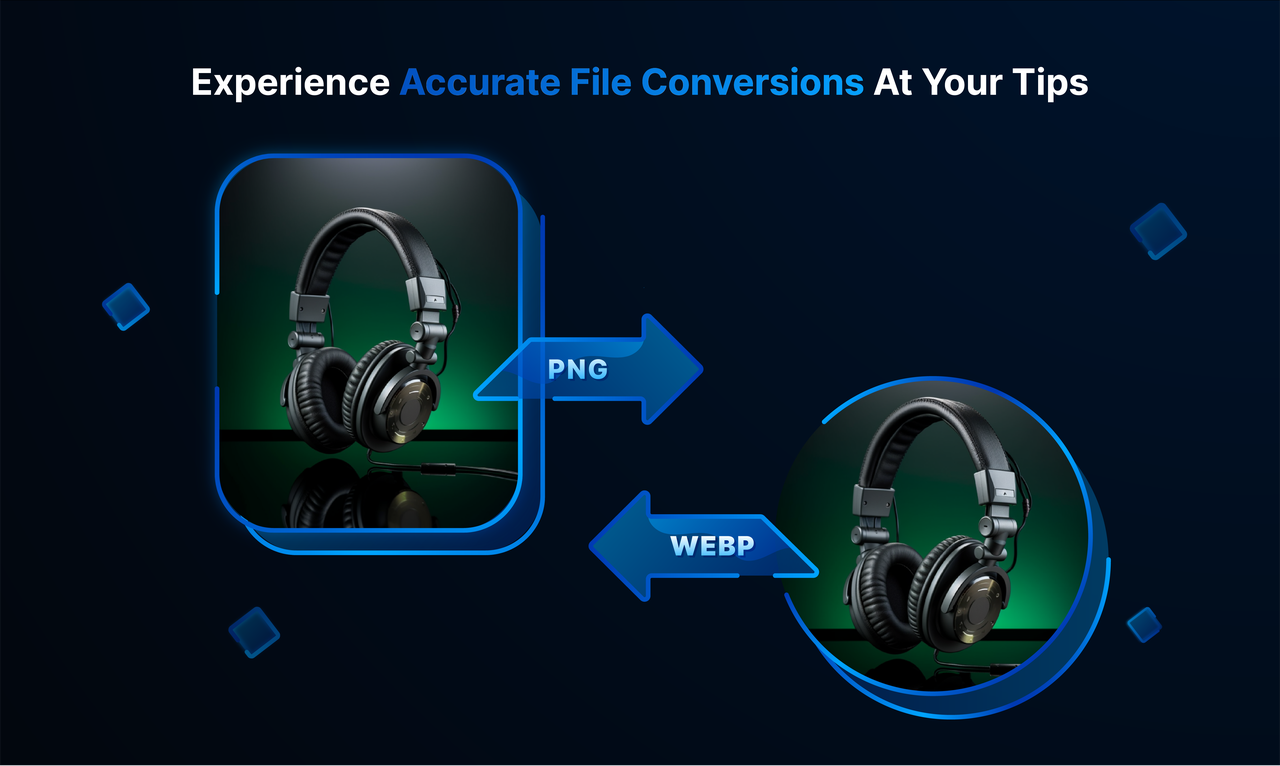 Experience Accurate File Conversions At Your Tips

PNG

WEBP